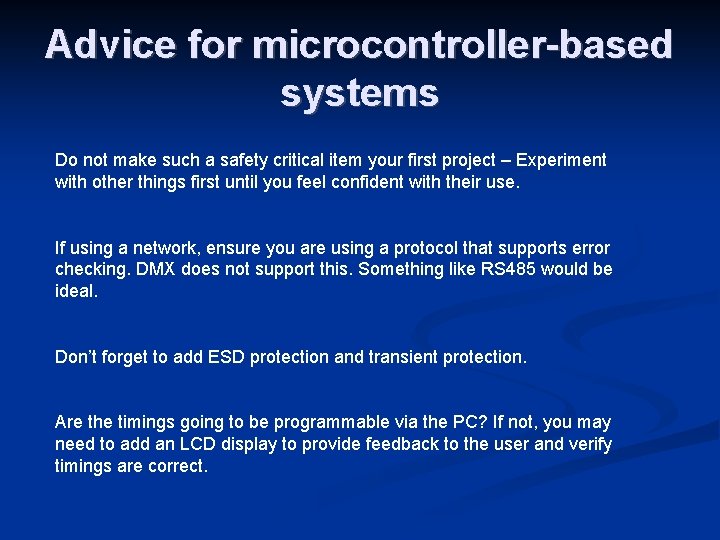 Advice for microcontroller-based systems

Do not make such a safety critical item your first project – Experiment with other things first until you feel confident with their use.

If using a network, ensure you are using a protocol that supports error checking. DMX does not support this. Something like RS485 would be ideal.

Don't forget to add ESD protection and transient protection.

Are the timings going to be programmable via the PC? If not, you may need to add an LCD display to provide feedback to the user and verify timings are correct.